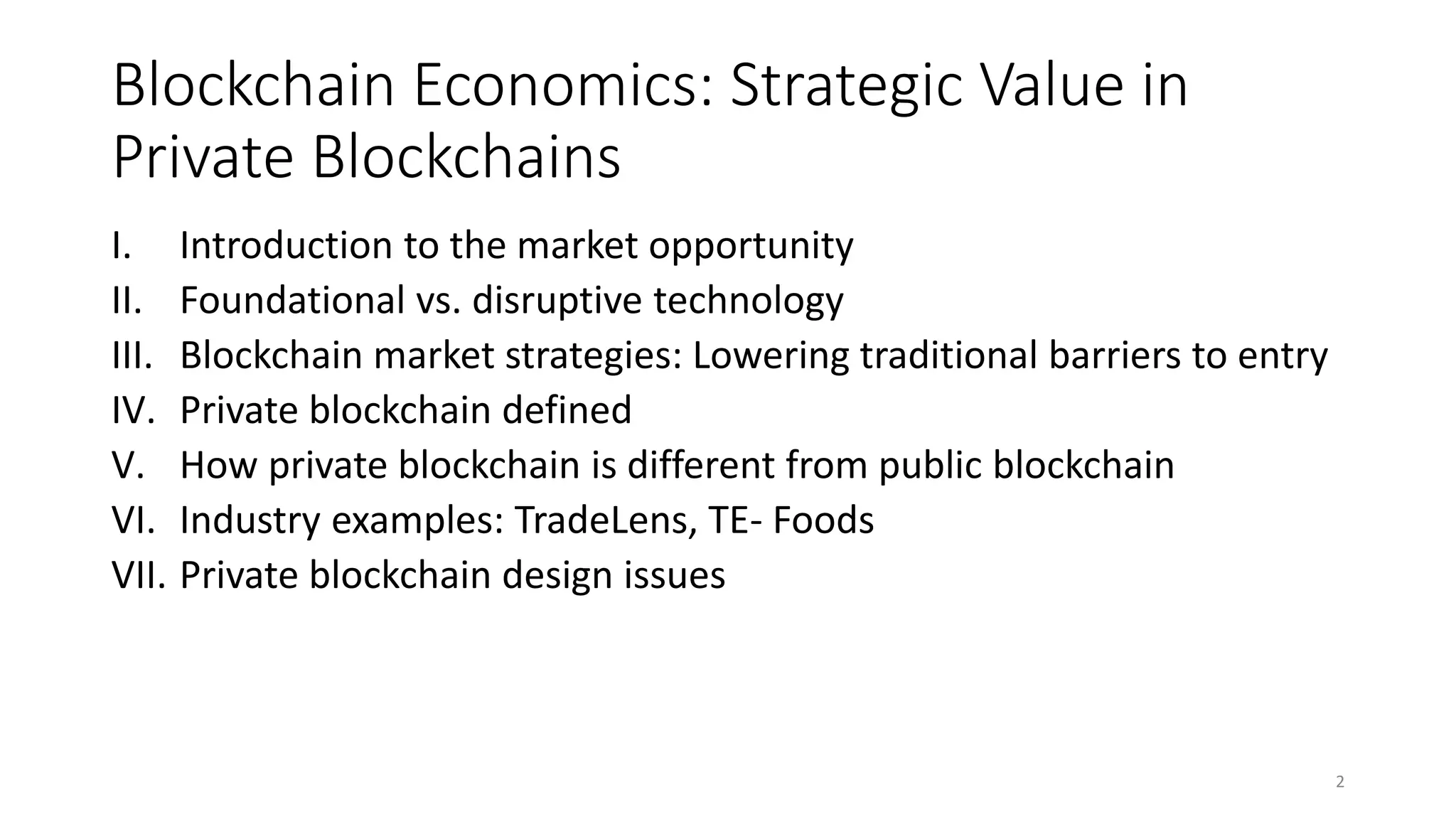 Blockchain Economics: Strategic Value in Private Blockchains

I. Introduction to the market opportunity
II. Foundational vs. disruptive technology
III. Blockchain market strategies: Lowering traditional barriers to entry
IV. Private blockchain defined
V. How private blockchain is different from public blockchain
VI. Industry examples: TradeLens, TE- Foods
VII. Private blockchain design issues

2